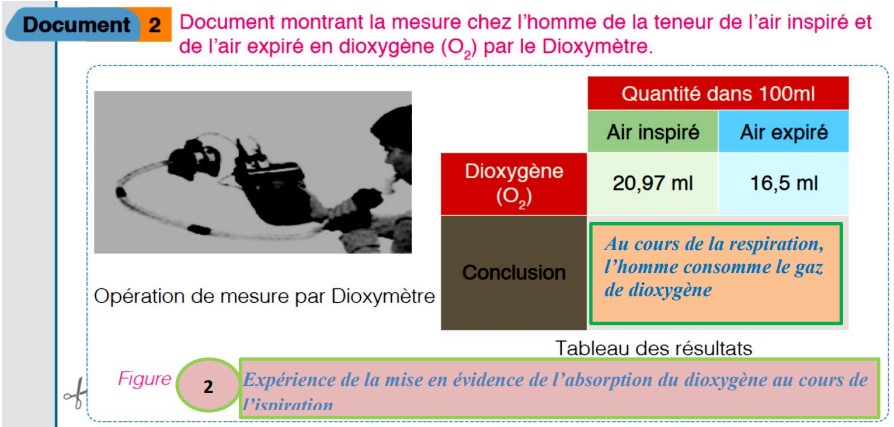 Document 2 Document montrant la mesure chez l'homme de la teneur de l'air inspiré et de l'air expiré en dioxygène ($O_2$) par le Dioxymètre.

Opération de mesure par Dioxymètre

| | Quantité dans 100ml | |
|---|---|---|
| | Air inspiré | Air expiré |
| Dioxygène ($O_2$) | 20,97 ml | 16,5 ml |
| Conclusion | Au cours de la respiration, l'homme consomme le gaz de dioxygène | |

Tableau des résultats

Figure 2 Expérience de la mise en évidence de l'absorption du dioxygène au cours de l'ispiration